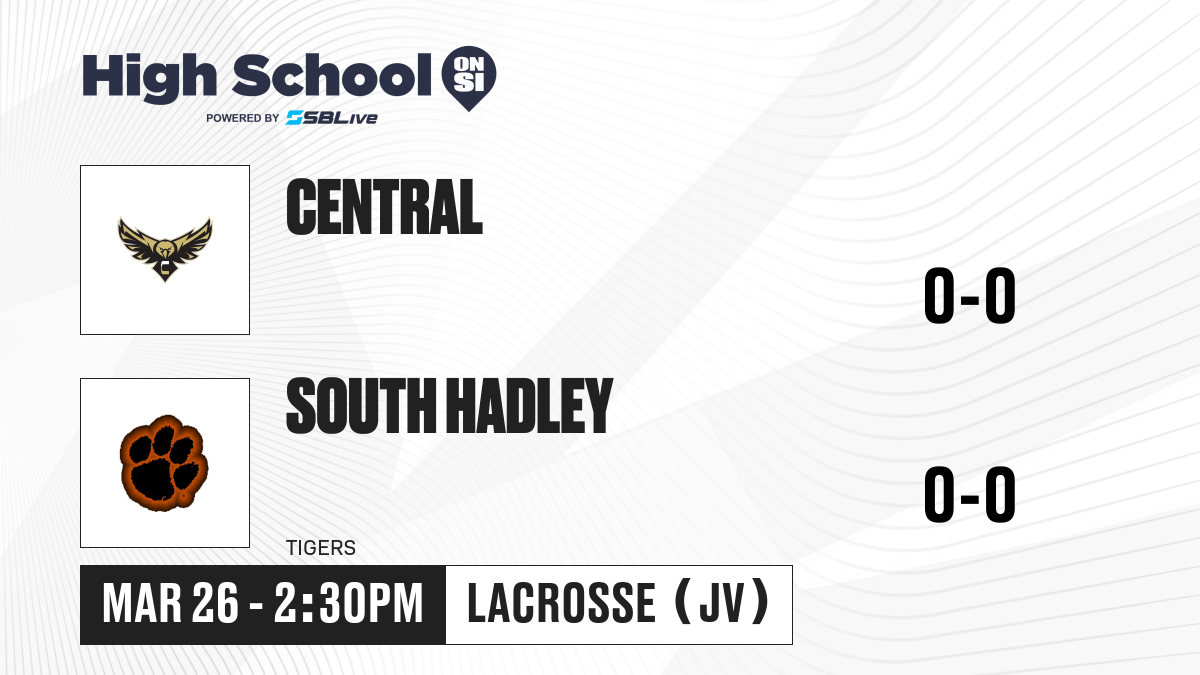 High School ON SI
POWERED BY SBLive

CENTRAL

0-0

SOUTH HADLEY

0-0

TIGERS

MAR 26 - 2:30PM

LACROSSE (JV)